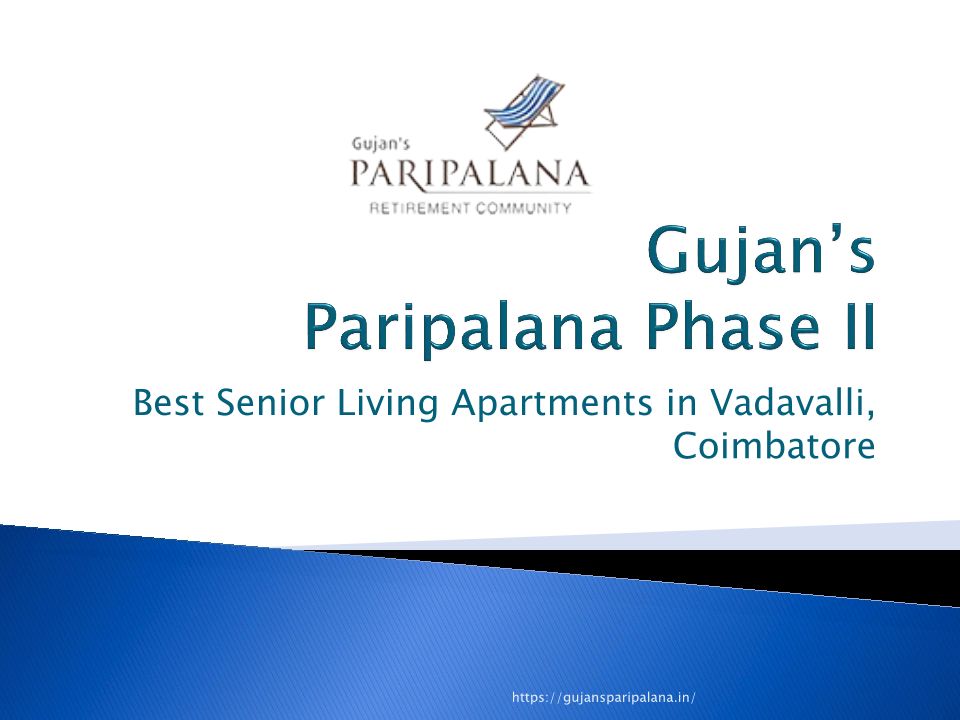 Gujan's
PARIPALANA
RETIREMENT COMMUNITY

Gujan's
Paripalana Phase II

Best Senior Living Apartments in Vadavalli, Coimbatore

https://gujansparipalana.in/